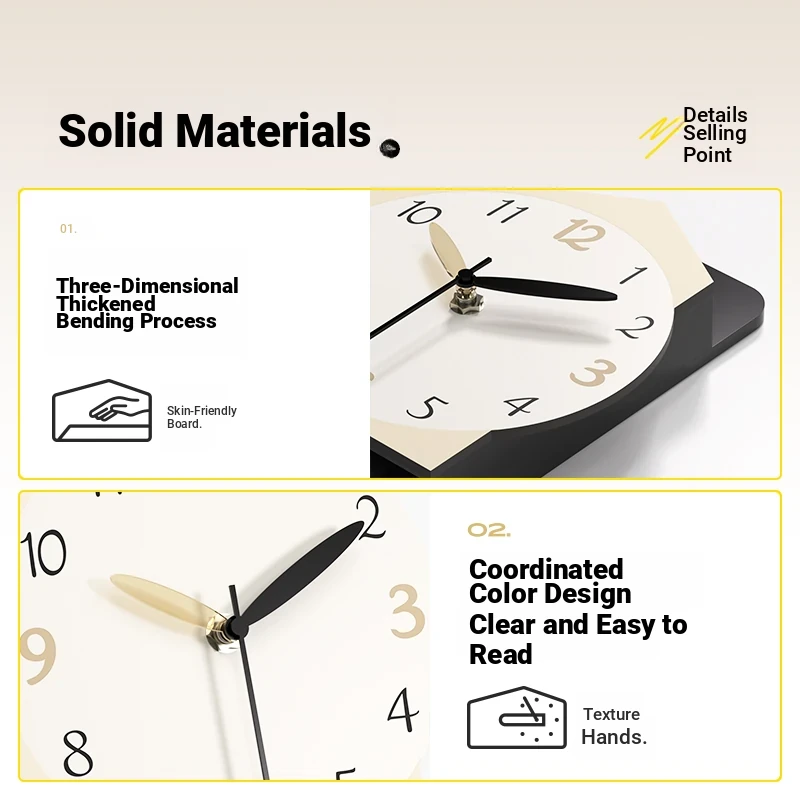 Solid Materials

Details Selling Point

01.

Three-Dimensional Thickened Bending Process

Skin-Friendly Board.

10 11 12 1 2 3 4 5

10 2 3 9 4 8

02.

Coordinated Color Design

Clear and Easy to Read

Texture Hands.